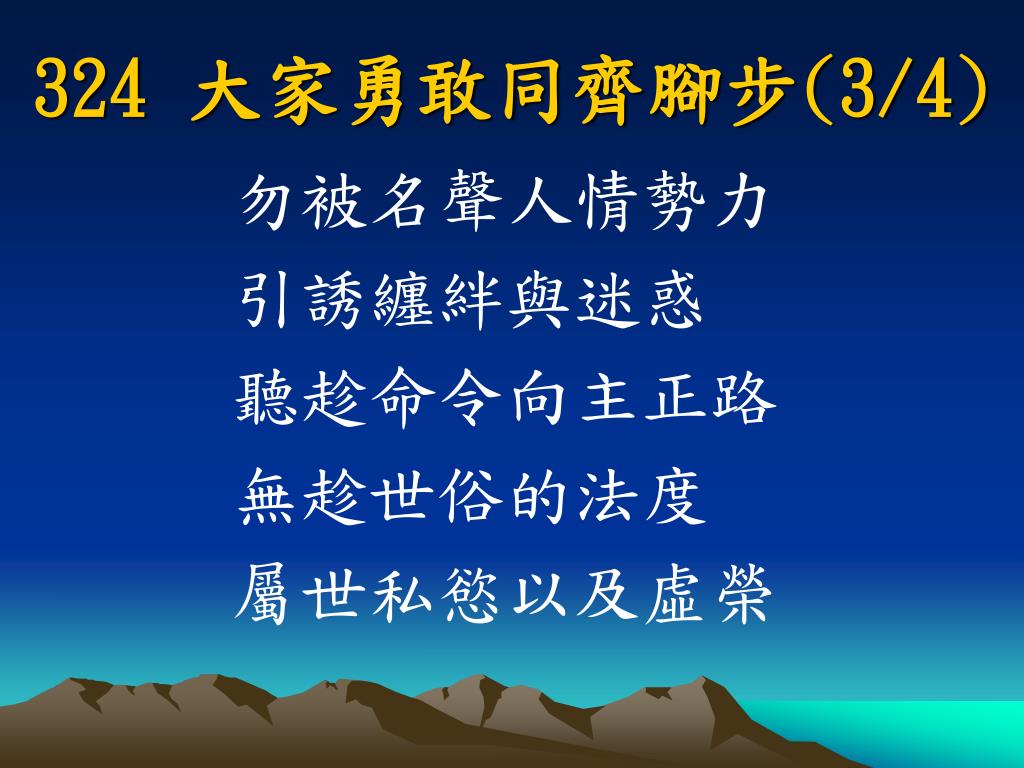 324 大家勇敢同齊腳步(3/4)

勿被名聲人情勢力
引誘纏絆與迷惑
聽趁命令向主正路
無趁世俗的法度
屬世私慾以及虛榮